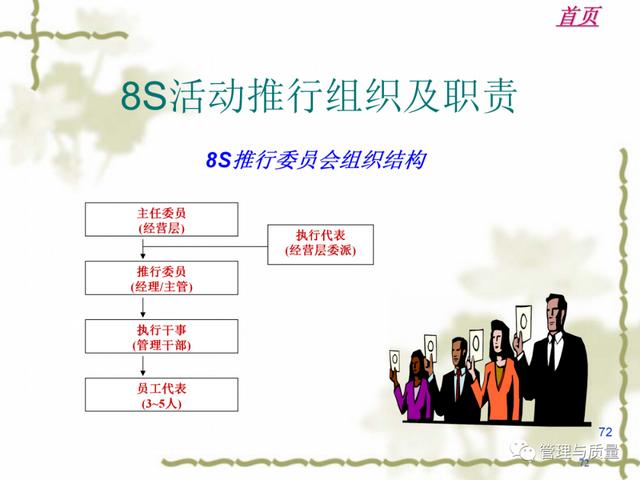 首页

8S活动推行组织及职责

8S推行委员会组织结构

主任委员
(经营层)

执行代表
(经营层委派)

推行委员
(经理/主管)

执行干事
(管理干部)

员工代表
(3~5人)

72

管理与质量

72